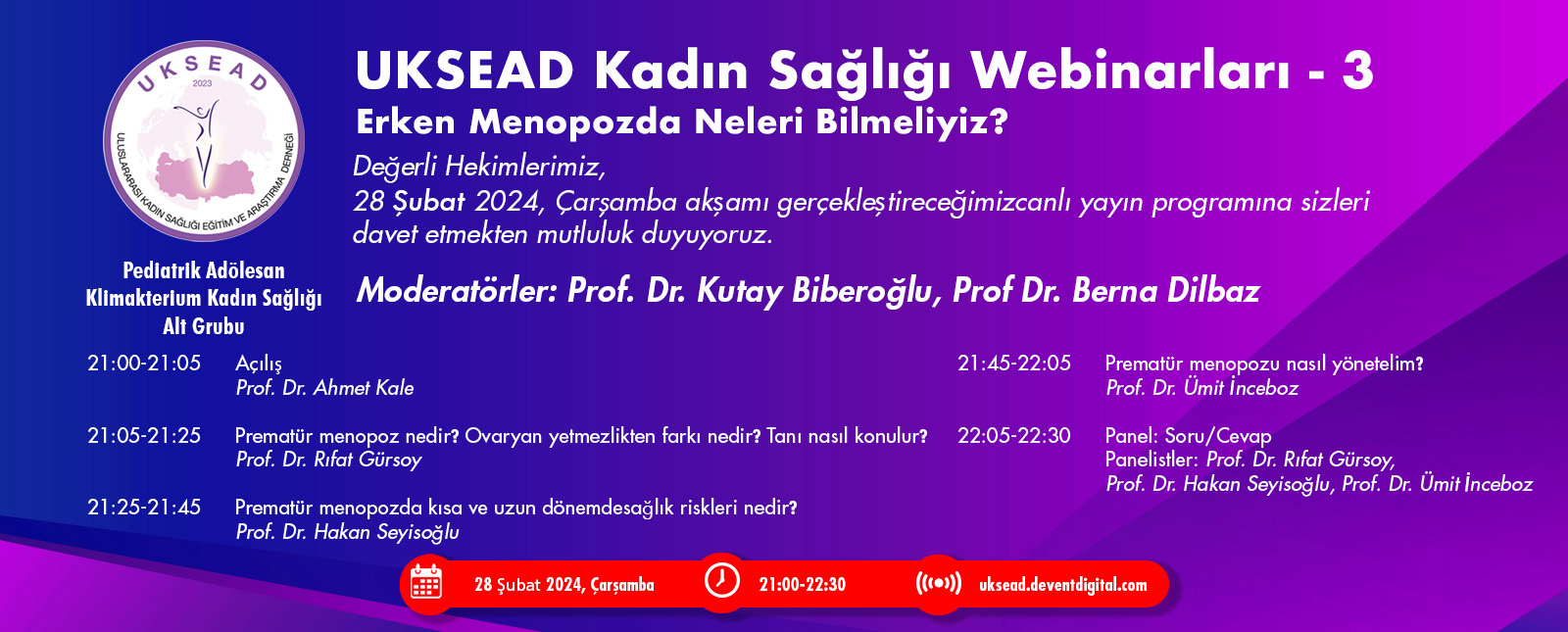 UKSEAD
2023
ULUSLARARASI KADIN SAĞLIĞI EĞİTİM VE ARAŞTIRMA DERNEĞİ

Pediatrik Adölesan Klimakterium Kadın Sağlığı Alt Grubu

UKSEAD Kadın Sağlığı Webinarları - 3
Erken Menopozda Neleri Bilmeliyiz?

Değerli Hekimlerimiz,
28 Şubat 2024, Çarşamba akşamı gerçekleştireceğimizcanlı yayın programına sizleri davet etmekten mutluluk duyuyoruz.

Moderatörler: Prof. Dr. Kutay Biberoğlu, Prof Dr. Berna Dilbaz

21:00-21:05 Açılış
Prof. Dr. Ahmet Kale

21:05-21:25 Prematür menopoz nedir? Ovaryan yetmezlikten farkı nedir? Tanı nasıl konulur?
Prof. Dr. Rıfat Gürsoy

21:25-21:45 Prematür menopozda kısa ve uzun dönemdesağlık riskleri nedir?
Prof. Dr. Hakan Seyisoğlu

21:45-22:05 Prematür menopozu nasıl yönetelim?
Prof. Dr. Ümit İnceboz

22:05-22:30 Panel: Soru/Cevap
Panelistler: Prof. Dr. Rıfat Gürsoy,
Prof. Dr. Hakan Seyisoğlu, Prof. Dr. Ümit İnceboz

28 Şubat 2024, Çarşamba
21:00-22:30
uksead.deventdigital.com